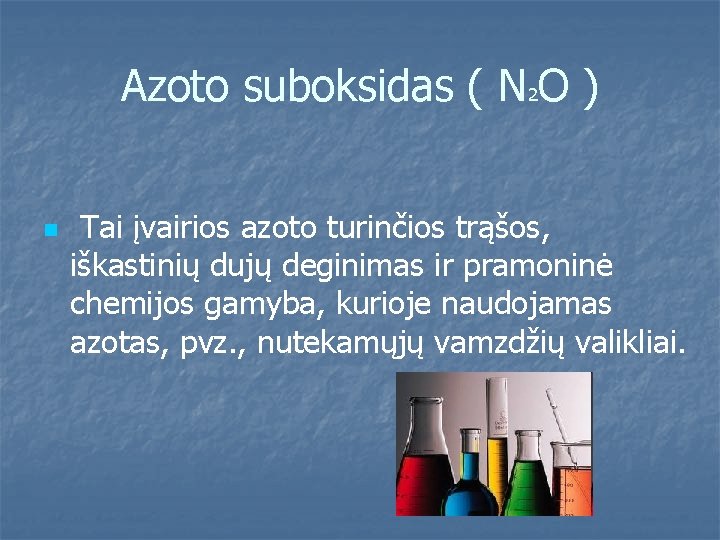 Azoto suboksidas ( $N_2O$ )

Tai įvairios azoto turinčios trąšos, iškastinių dujų deginimas ir pramoninė chemijos gamyba, kurioje naudojamas azotas, pvz., nutekamųjų vamzdžių valikliai.